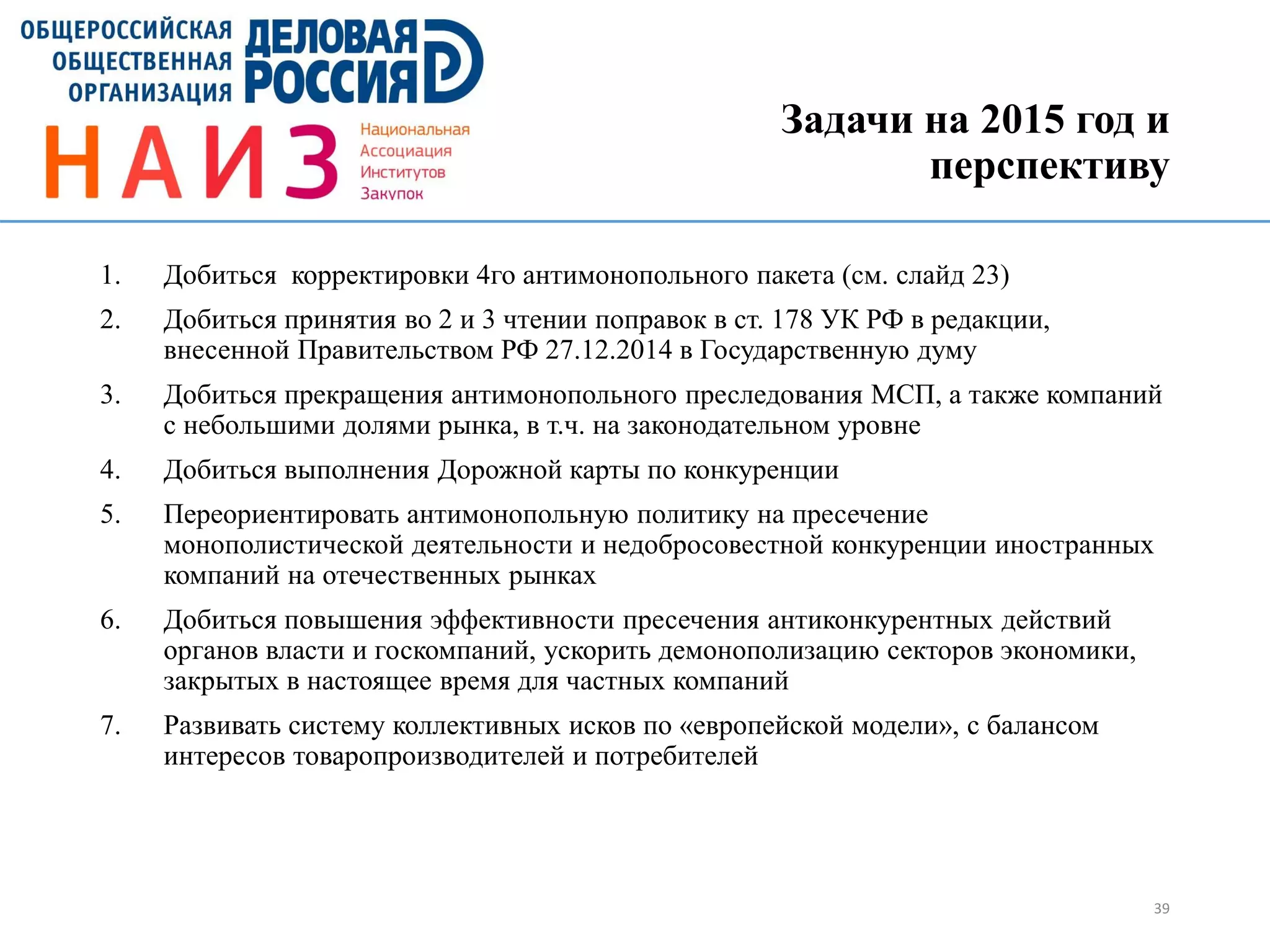 ОБЩЕРОССИЙСКАЯ ОБЩЕСТВЕННАЯ ОРГАНИЗАЦИЯ ДЕЛОВАЯ РОССИЯ

НАИЗ Национальная Ассоциация Институтов Закупок

Задачи на 2015 год и перспективу

1. Добиться корректировки 4го антимонопольного пакета (см. слайд 23)
2. Добиться принятия во 2 и 3 чтении поправок в ст. 178 УК РФ в редакции, внесенной Правительством РФ 27.12.2014 в Государственную думу
3. Добиться прекращения антимонопольного преследования МСП, а также компаний с небольшими долями рынка, в т.ч. на законодательном уровне
4. Добиться выполнения Дорожной карты по конкуренции
5. Переориентировать антимонопольную политику на пресечение монополистической деятельности и недобросовестной конкуренции иностранных компаний на отечественных рынках
6. Добиться повышения эффективности пресечения антиконкурентных действий органов власти и госкомпаний, ускорить демонополизацию секторов экономики, закрытых в настоящее время для частных компаний
7. Развивать систему коллективных исков по «европейской модели», с балансом интересов товаропроизводителей и потребителей

39